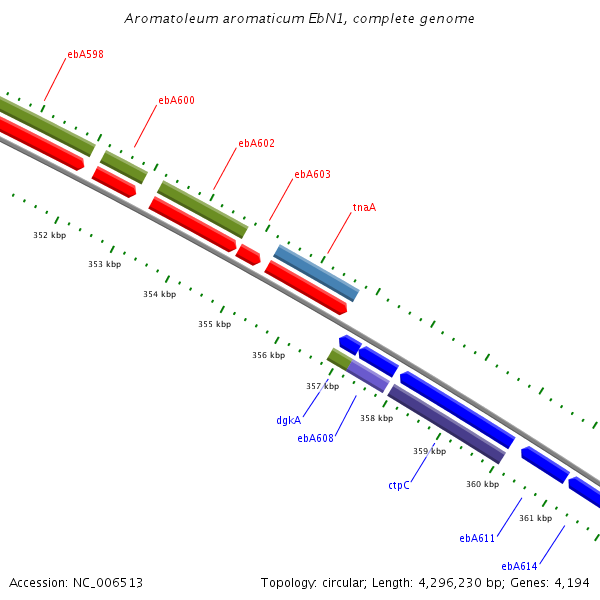 Aromatoleum aromaticum EbN1, complete genome

ebA598

ebA600

ebA602

ebA603

tnaA

352 kbp

353 kbp

354 kbp

355 kbp

356 kbp

357 kbp

358 kbp

359 kbp

360 kbp

361 kbp

dgkA

ebA608

ctpC

ebA611

ebA614

Accession: NC_006513

Topology: circular; Length: 4,296,230 bp; Genes: 4,194